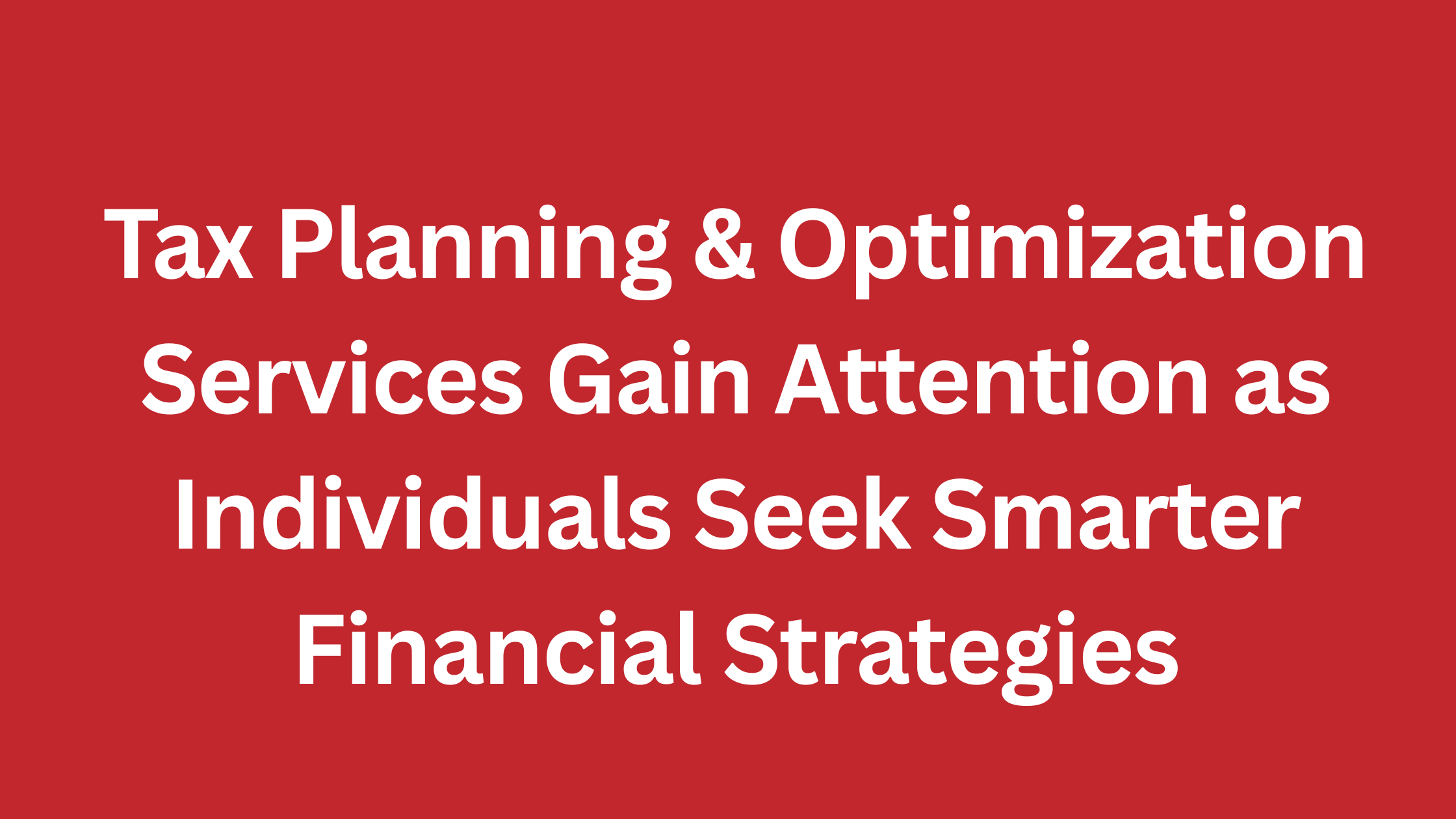 Tax Planning & Optimization Services Gain Attention as Individuals Seek Smarter Financial Strategies